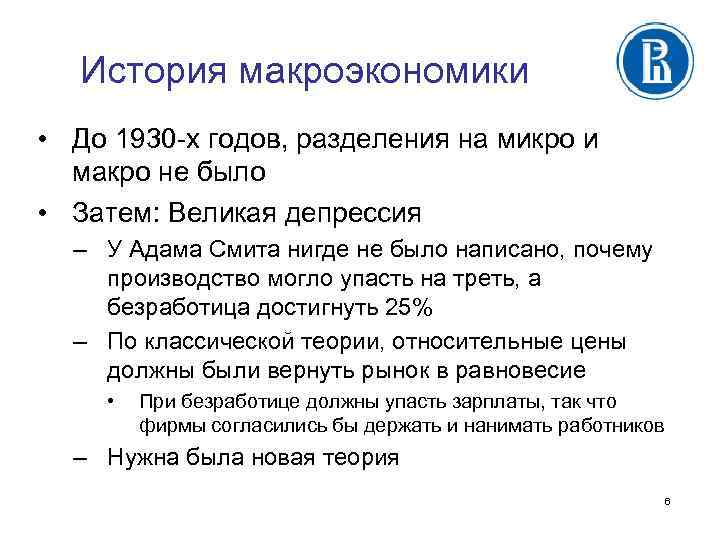 История макроэкономики

• До 1930-х годов, разделения на микро и макро не было
• Затем: Великая депрессия
– У Адама Смита нигде не было написано, почему производство могло упасть на треть, а безработица достигнуть 25%
– По классической теории, относительные цены должны были вернуть рынок в равновесие
• При безработице должны упасть зарплаты, так что фирмы согласились бы держать и нанимать работников
– Нужна была новая теория

6